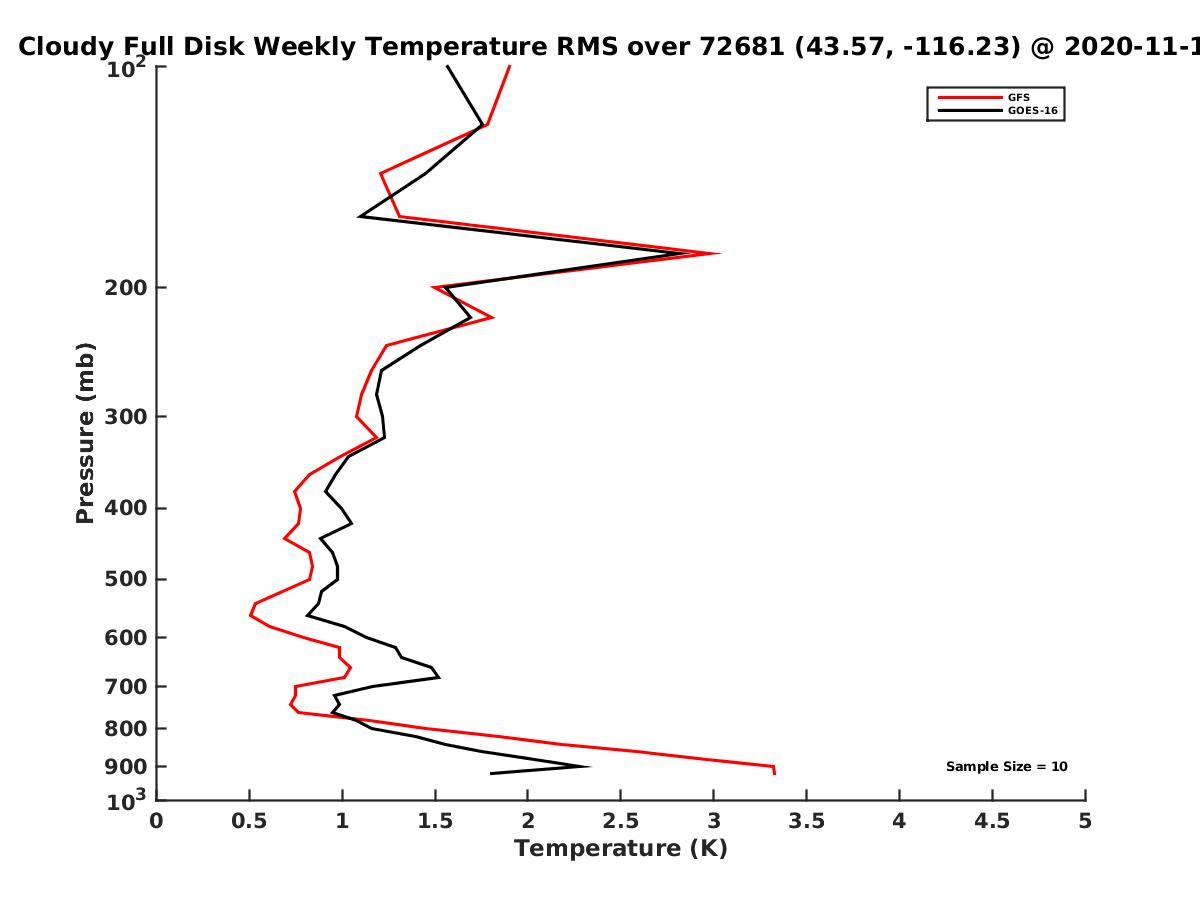 Cloudy Full Disk Weekly Temperature RMS over 72681 (43.57, -116.23) @ 2020-11-1

GFS
GOES-16

Pressure (mb)

$10^2$
200
300
400
500
600
700
800
900
$10^3$

Sample Size = 10

0
0.5
1
1.5
2
2.5
3
3.5
4
4.5
5

Temperature (K)